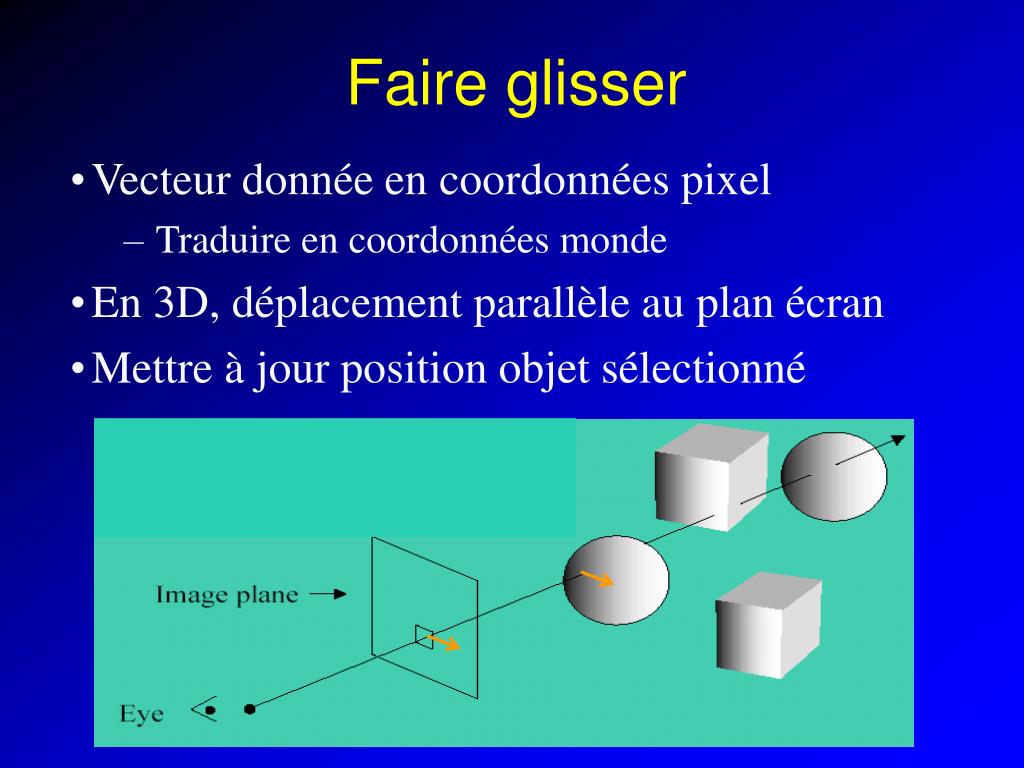 Faire glisser

• Vecteur donnée en coordonnées pixel
  – Traduire en coordonnées monde
• En 3D, déplacement parallèle au plan écran
• Mettre à jour position objet sélectionné

Image plane
Eye